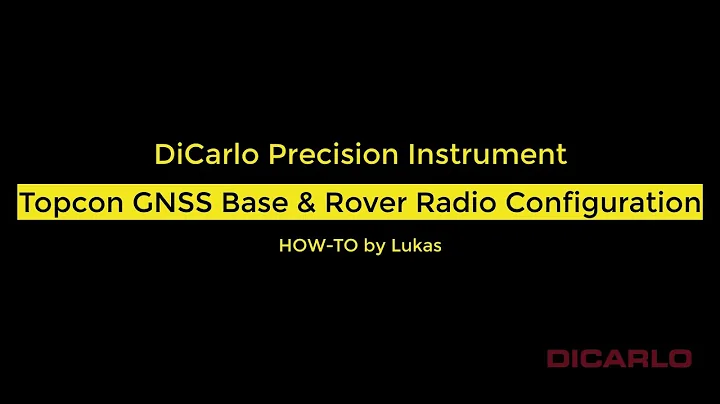 DiCarlo Precision Instrument

Topcon GNSS Base & Rover Radio Configuration

HOW-TO by Lukas

DICARLO